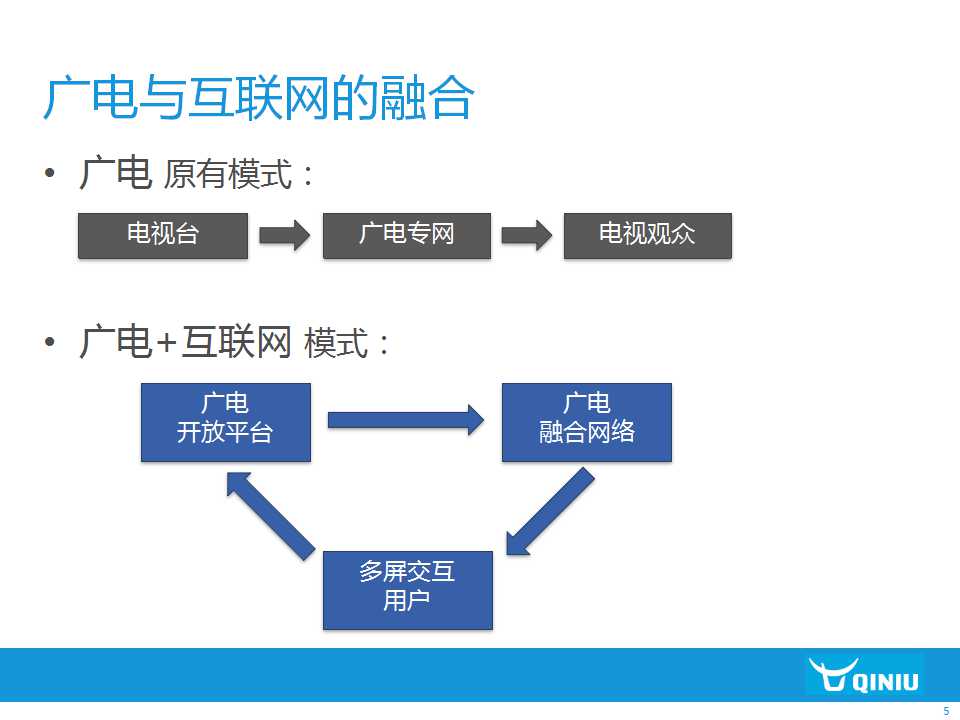 广电与互联网的融合

• 广电 原有模式：

电视台

广电专网

电视观众

• 广电+互联网 模式：

广电
开放平台

广电
融合网络

多屏交互
用户

QINIU

5